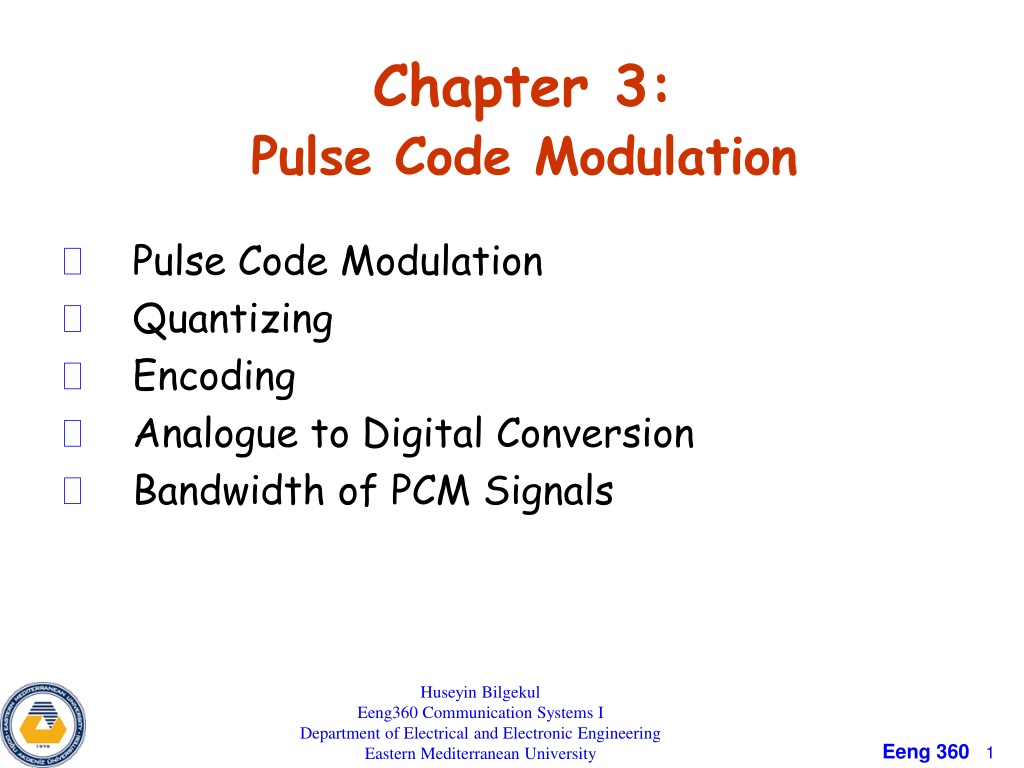 Chapter 3:
Pulse Code Modulation

Pulse Code Modulation
Quantizing
Encoding
Analogue to Digital Conversion
Bandwidth of PCM Signals

EASTERN MEDITERRANEAN UNIVERSITY
1979

Huseyin Bilgekul
Eeng360 Communication Systems I
Department of Electrical and Electronic Engineering
Eastern Mediterranean University

Eeng 360 1